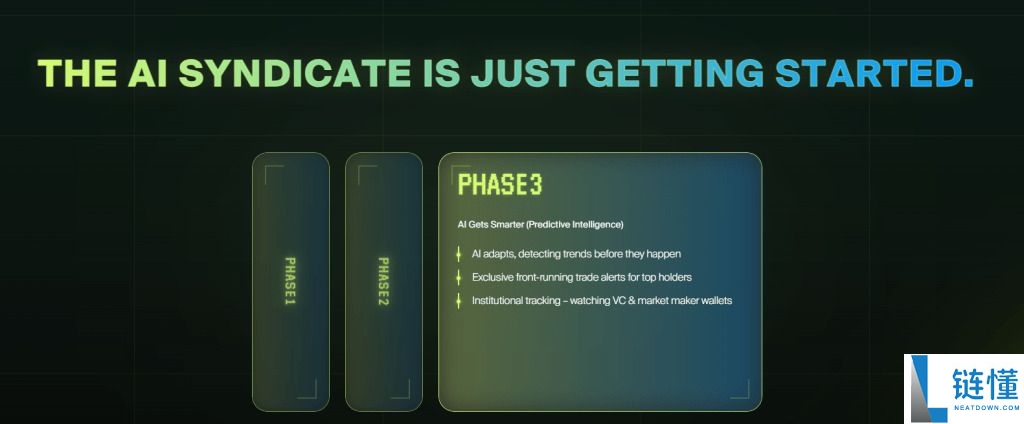 THE AI SYNDICATE IS JUST GETTING STARTED.

PHASE1

PHASE2

PHASE3

AI Gets Smarter (Predictive Intelligence)

AI adapts, detecting trends before they happen

Exclusive front-running trade alerts for top holders

Institutional tracking – watching VC & market maker wallets

链懂
NEATDOWN.COM